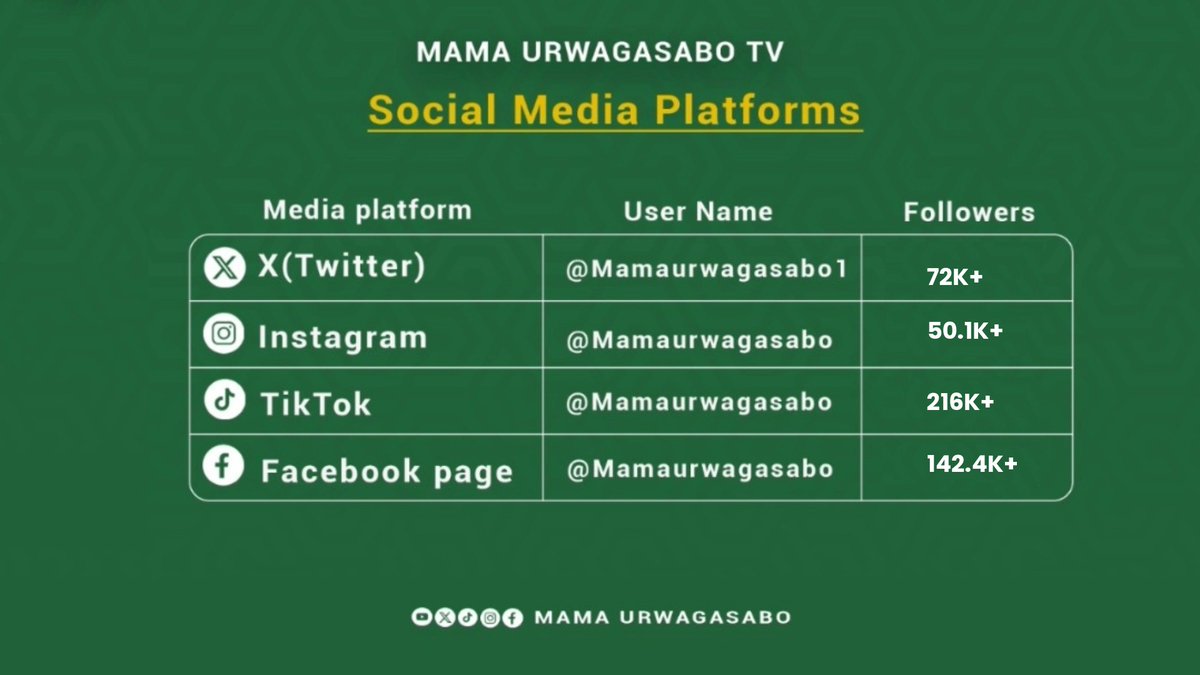 MAMA URWAGASABO TV

Social Media Platforms

| Media platform | User Name | Followers |
|---|---|---|
| X(Twitter) | @Mamaurwagasabo1 | 72K+ |
| Instagram | @Mamaurwagasabo | 50.1K+ |
| TikTok | @Mamaurwagasabo | 216K+ |
| Facebook page | @Mamaurwagasabo | 142.4K+ |

MAMA URWAGASABO